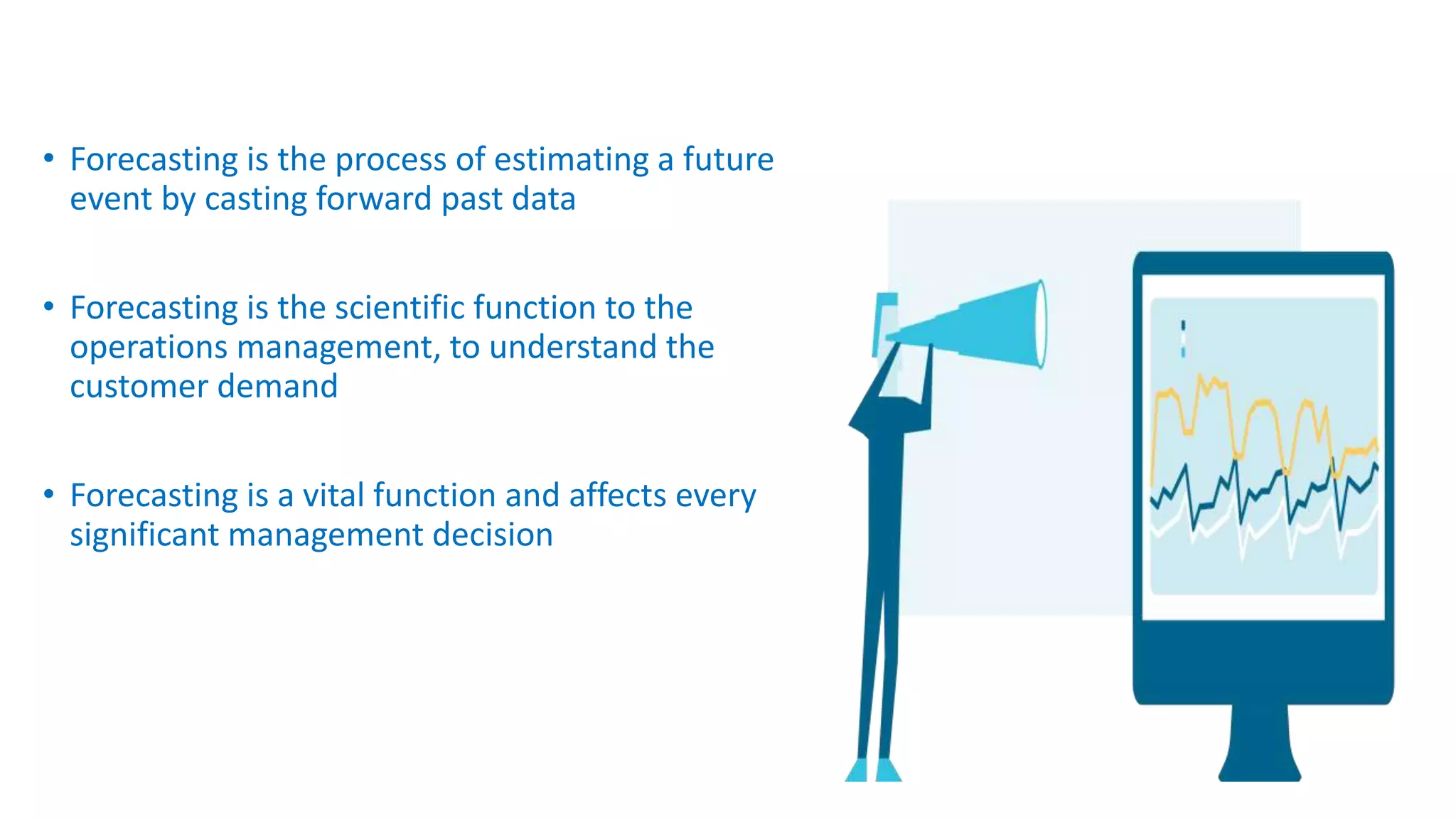 • Forecasting is the process of estimating a future event by casting forward past data

• Forecasting is the scientific function to the operations management, to understand the customer demand

• Forecasting is a vital function and affects every significant management decision